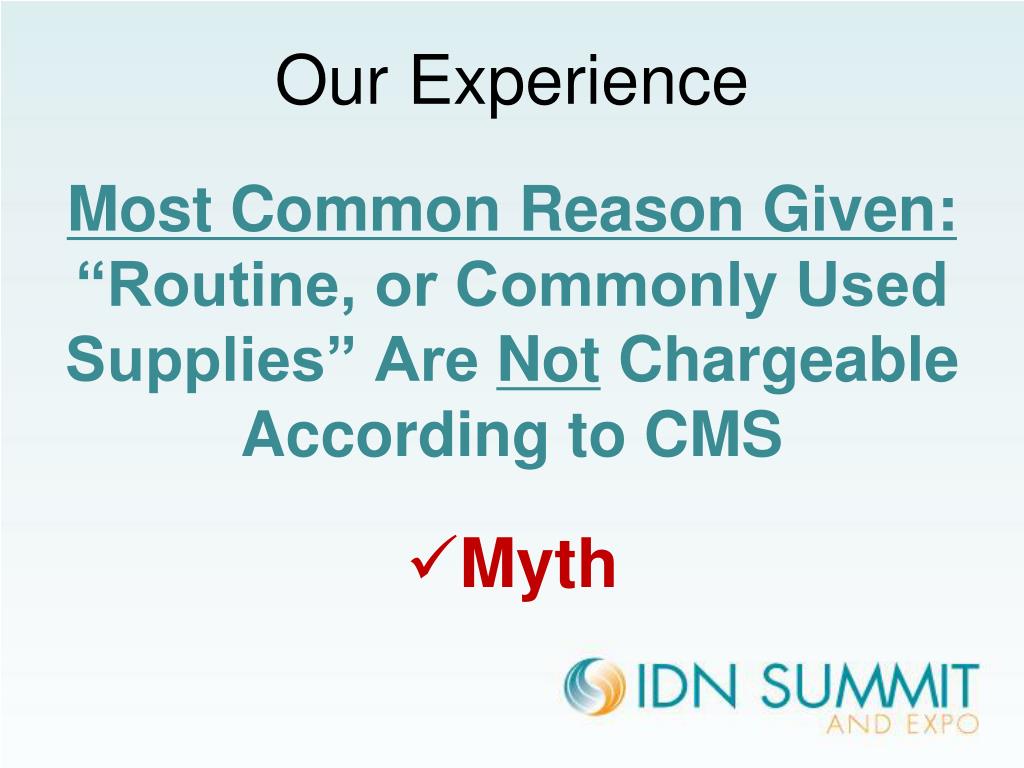 Our Experience

Most Common Reason Given:
“Routine, or Commonly Used Supplies” Are Not Chargeable According to CMS

✓Myth

IDN SUMMIT
AND EXPO